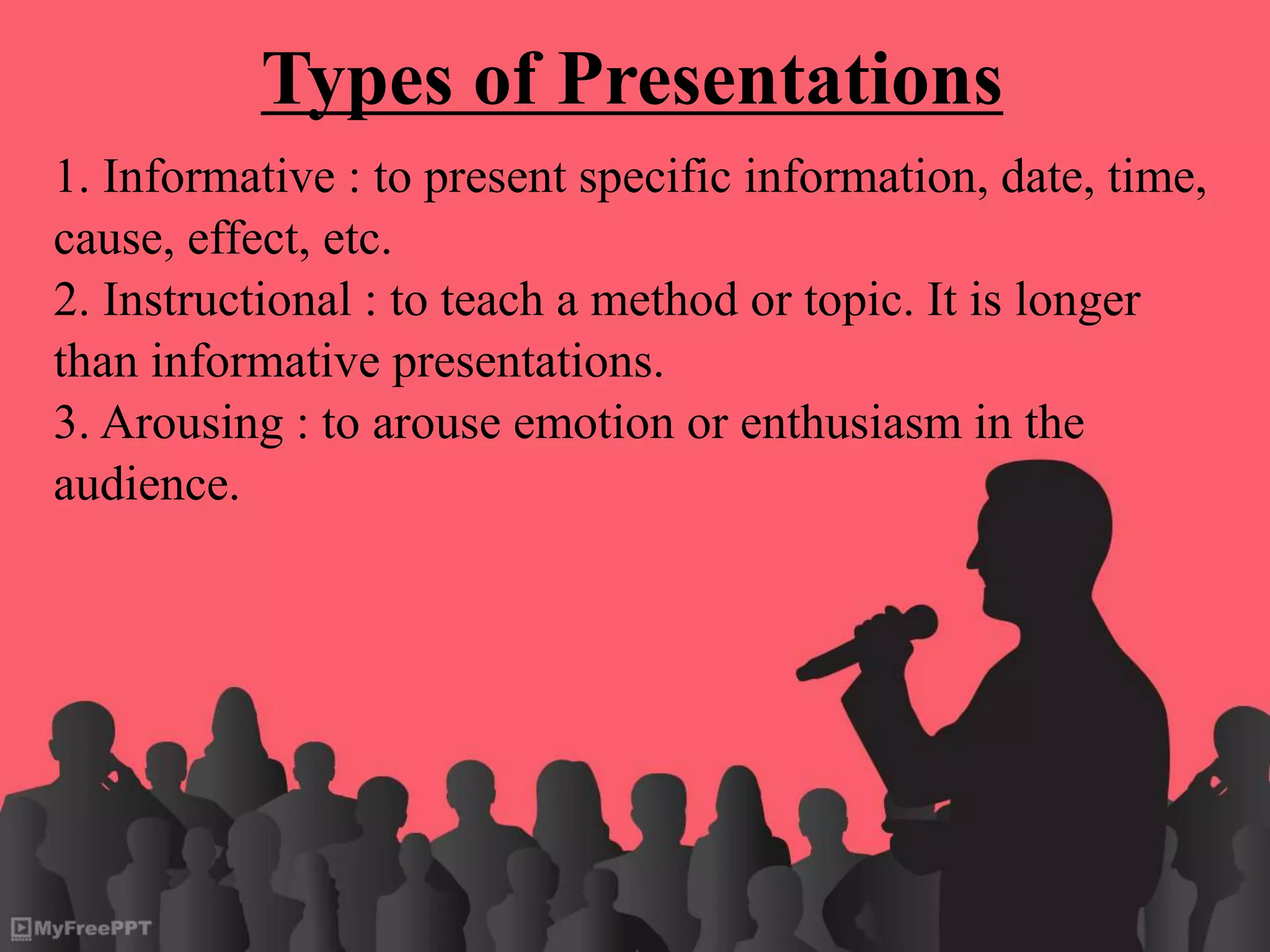 Types of Presentations

1. Informative : to present specific information, date, time, cause, effect, etc.
2. Instructional : to teach a method or topic. It is longer than informative presentations.
3. Arousing : to arouse emotion or enthusiasm in the audience.

MyFreePPT